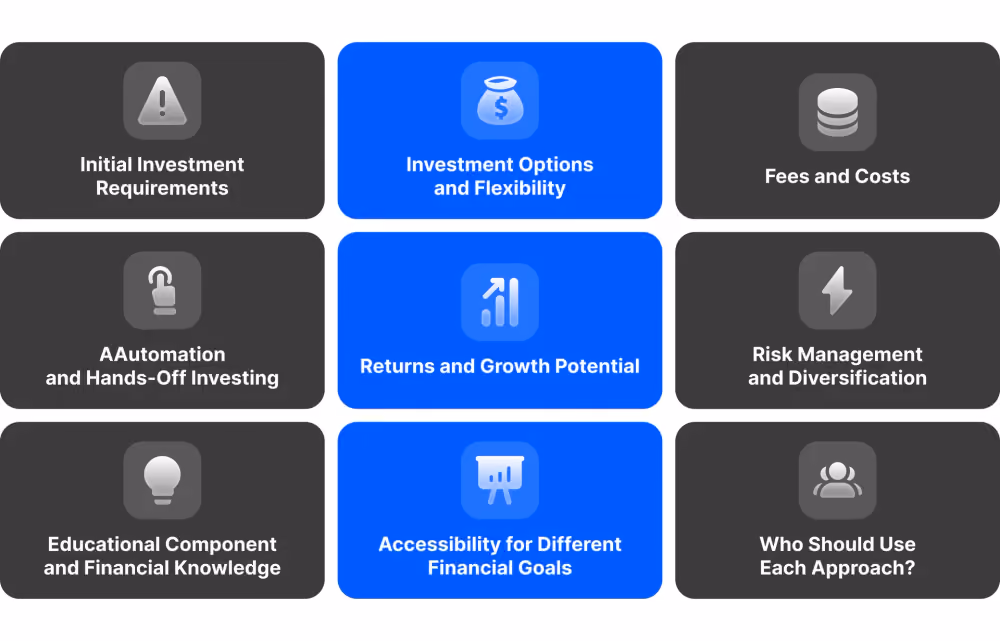 Initial Investment Requirements

Investment Options and Flexibility

Fees and Costs

AAutomation and Hands-Off Investing

Returns and Growth Potential

Risk Management and Diversification

Educational Component and Financial Knowledge

Accessibility for Different Financial Goals

Who Should Use Each Approach?